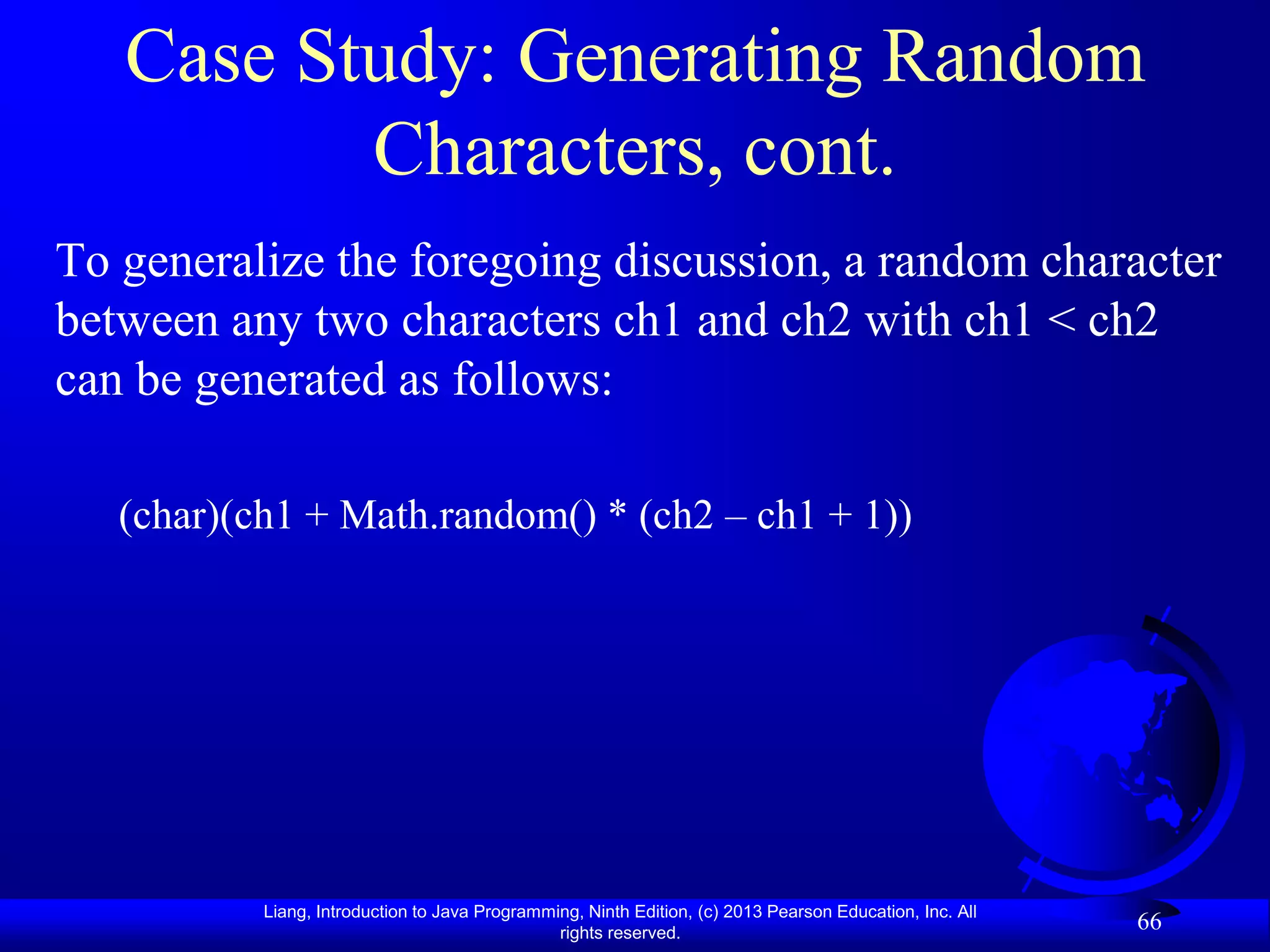 Case Study: Generating Random Characters, cont.

To generalize the foregoing discussion, a random character between any two characters ch1 and ch2 with ch1 < ch2 can be generated as follows:

(char)(ch1 + Math.random() * (ch2 – ch1 + 1))

Liang, Introduction to Java Programming, Ninth Edition, (c) 2013 Pearson Education, Inc. All rights reserved.

66